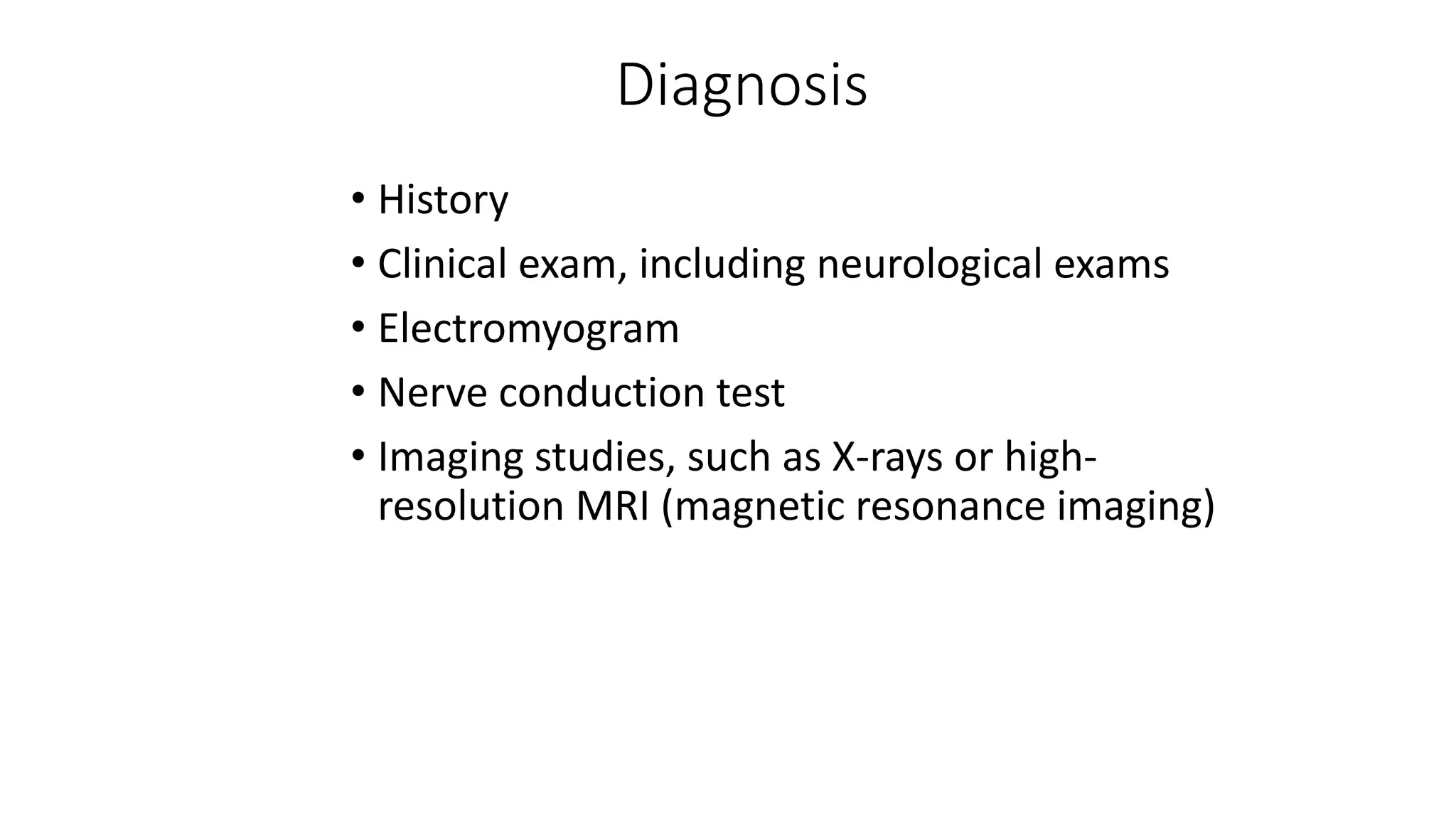 Diagnosis

• History
• Clinical exam, including neurological exams
• Electromyogram
• Nerve conduction test
• Imaging studies, such as X-rays or high-resolution MRI (magnetic resonance imaging)